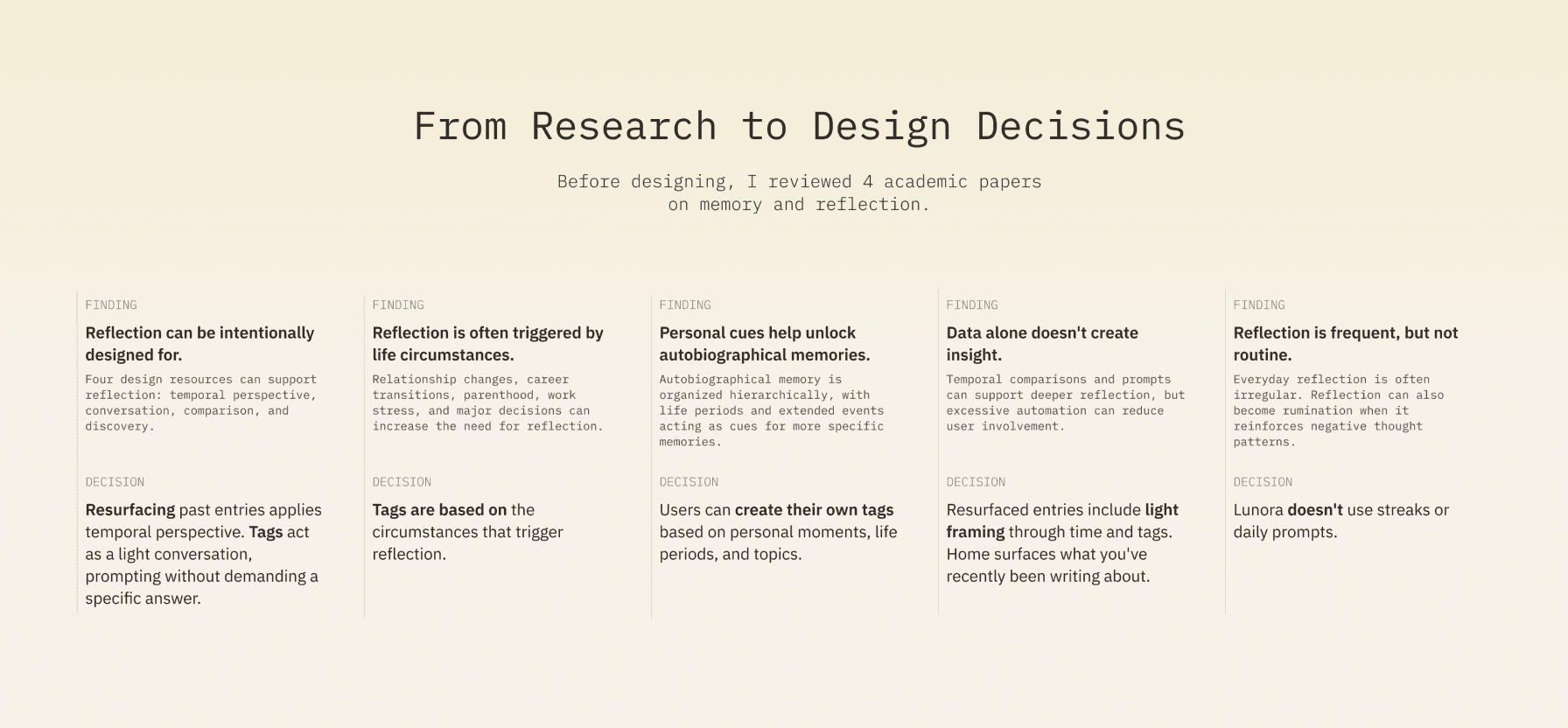 From Research to Design Decisions

Before designing, I reviewed 4 academic papers on memory and reflection.

FINDING

Reflection can be intentionally designed for.

Four design resources can support reflection: temporal perspective, conversation, comparison, and discovery.

DECISION

Resurfacing past entries applies temporal perspective. Tags act as a light conversation, prompting without demanding a specific answer.

FINDING

Reflection is often triggered by life circumstances.

Relationship changes, career transitions, parenthood, work stress, and major decisions can increase the need for reflection.

DECISION

Tags are based on the circumstances that trigger reflection.

FINDING

Personal cues help unlock autobiographical memories.

Autobiographical memory is organized hierarchically, with life periods and extended events acting as cues for more specific memories.

DECISION

Users can create their own tags based on personal moments, life periods, and topics.

FINDING

Data alone doesn't create insight.

Temporal comparisons and prompts can support deeper reflection, but excessive automation can reduce user involvement.

DECISION

Resurfaced entries include light framing through time and tags. Home surfaces what you've recently been writing about.

FINDING

Reflection is frequent, but not routine.

Everyday reflection is often irregular. Reflection can also become rumination when it reinforces negative thought patterns.

DECISION

Lunora doesn't use streaks or daily prompts.